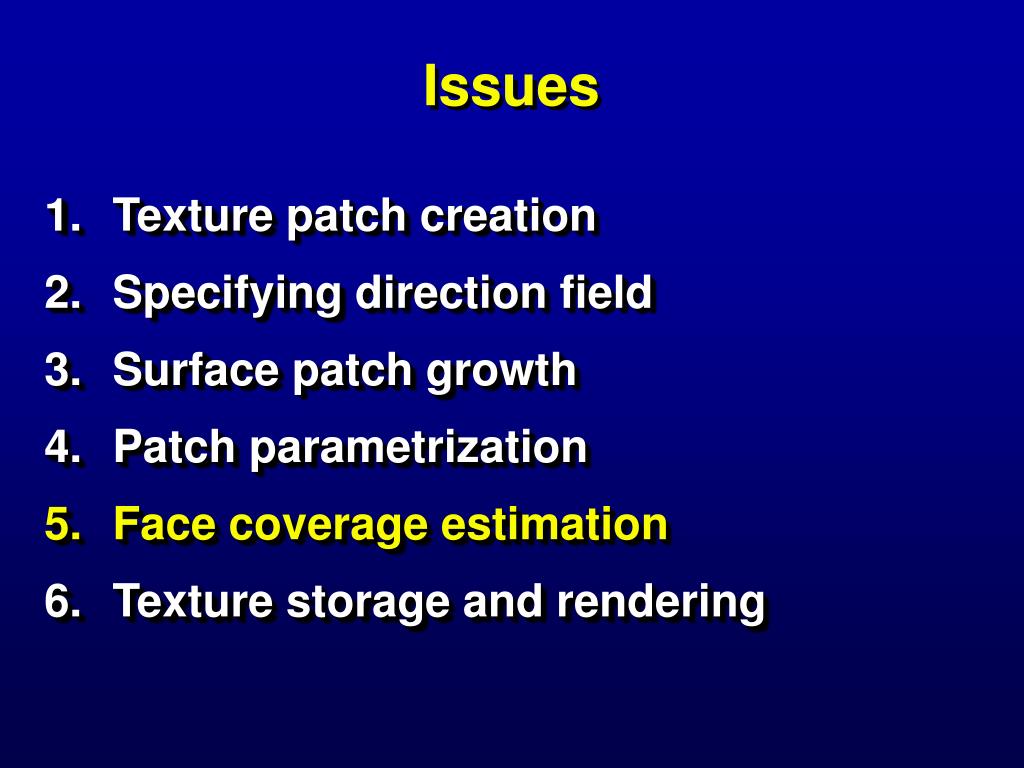 Issues

1. Texture patch creation
2. Specifying direction field
3. Surface patch growth
4. Patch parametrization
5. Face coverage estimation
6. Texture storage and rendering